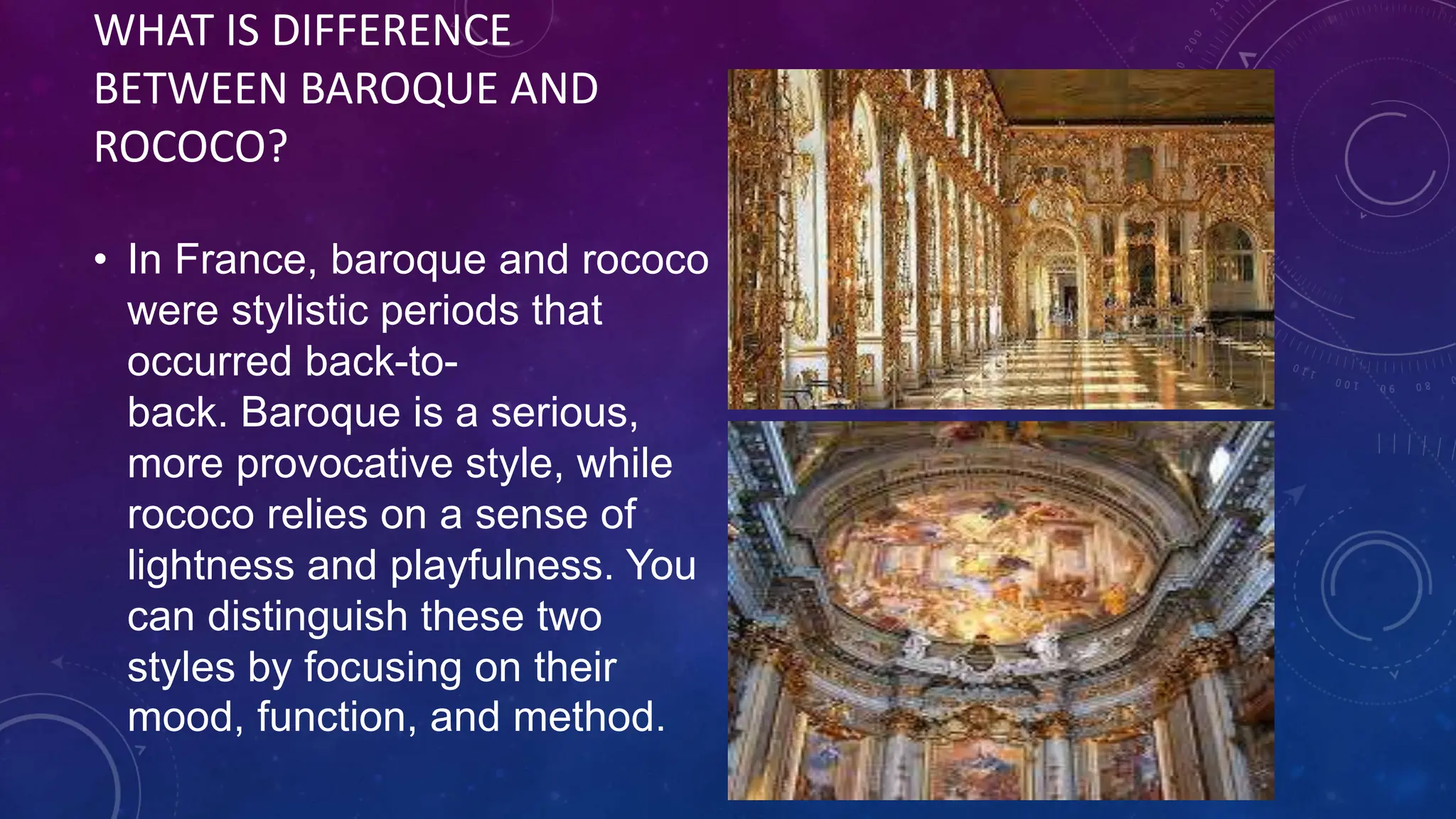 WHAT IS DIFFERENCE BETWEEN BAROQUE AND ROCOCO?

• In France, baroque and rococo were stylistic periods that occurred back-to-back. Baroque is a serious, more provocative style, while rococo relies on a sense of lightness and playfulness. You can distinguish these two styles by focusing on their mood, function, and method.